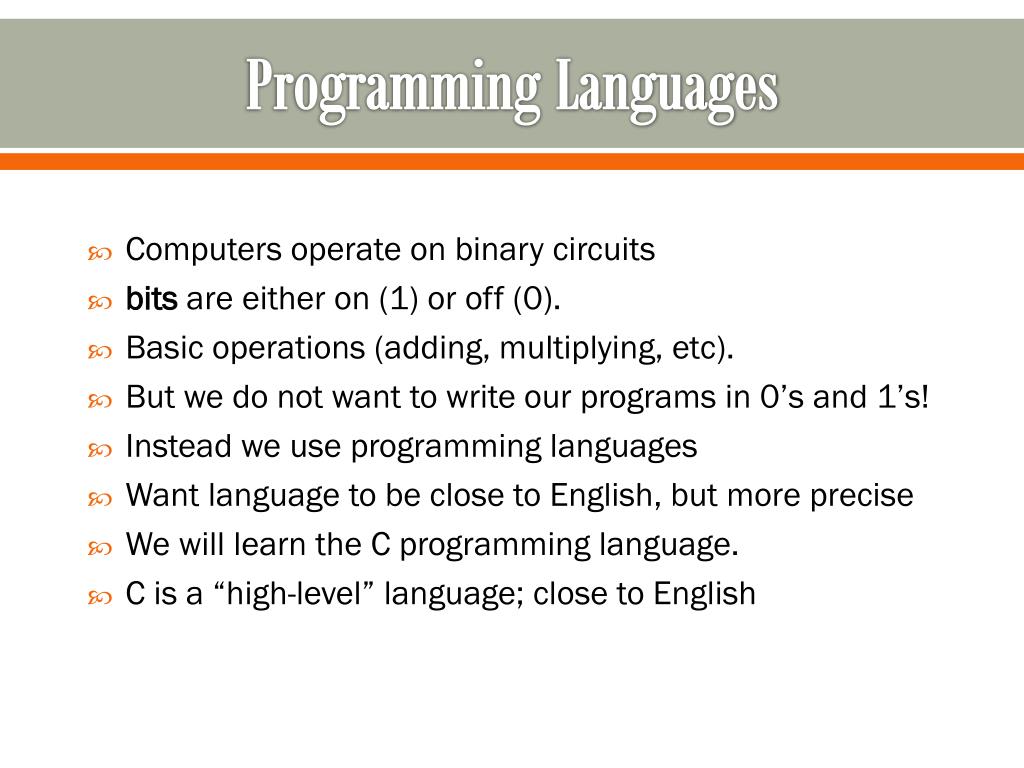 Programming Languages

Computers operate on binary circuits
bits are either on (1) or off (0).
Basic operations (adding, multiplying, etc).
But we do not want to write our programs in 0’s and 1’s!
Instead we use programming languages
Want language to be close to English, but more precise
We will learn the C programming language.
C is a “high-level” language; close to English